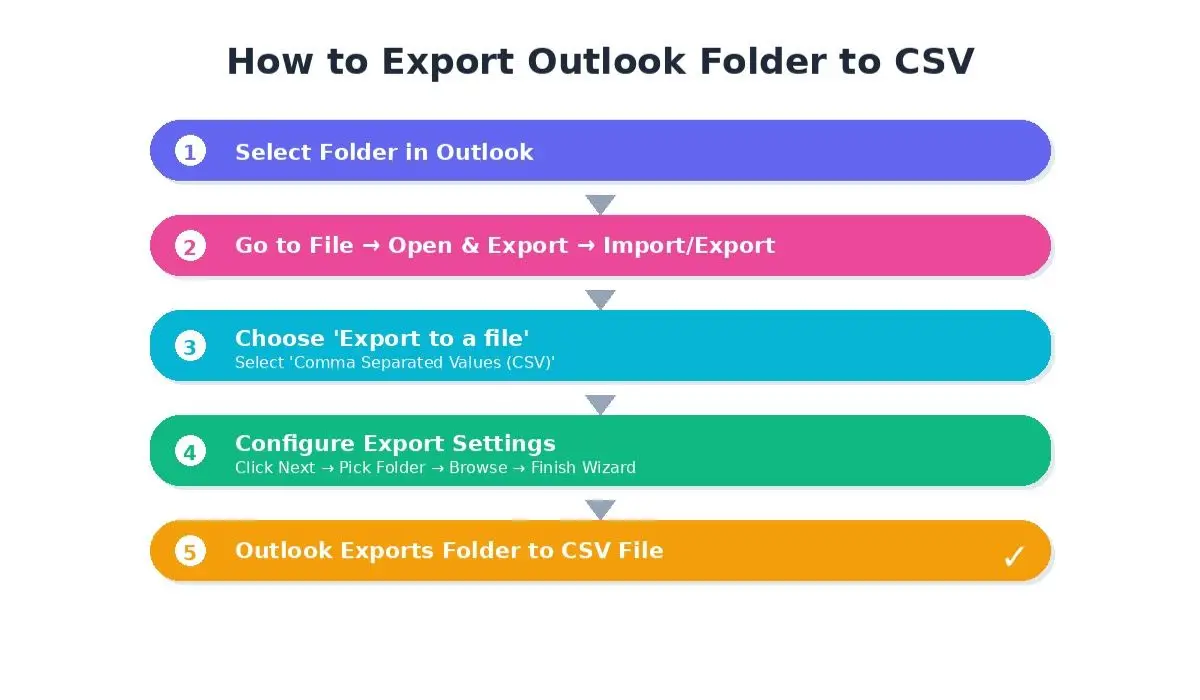 How to Export Outlook Folder to CSV

1 Select Folder in Outlook

2 Go to File → Open & Export → Import/Export

3 Choose 'Export to a file'
Select 'Comma Separated Values (CSV)'

4 Configure Export Settings
Click Next → Pick Folder → Browse → Finish Wizard

5 Outlook Exports Folder to CSV File ✓